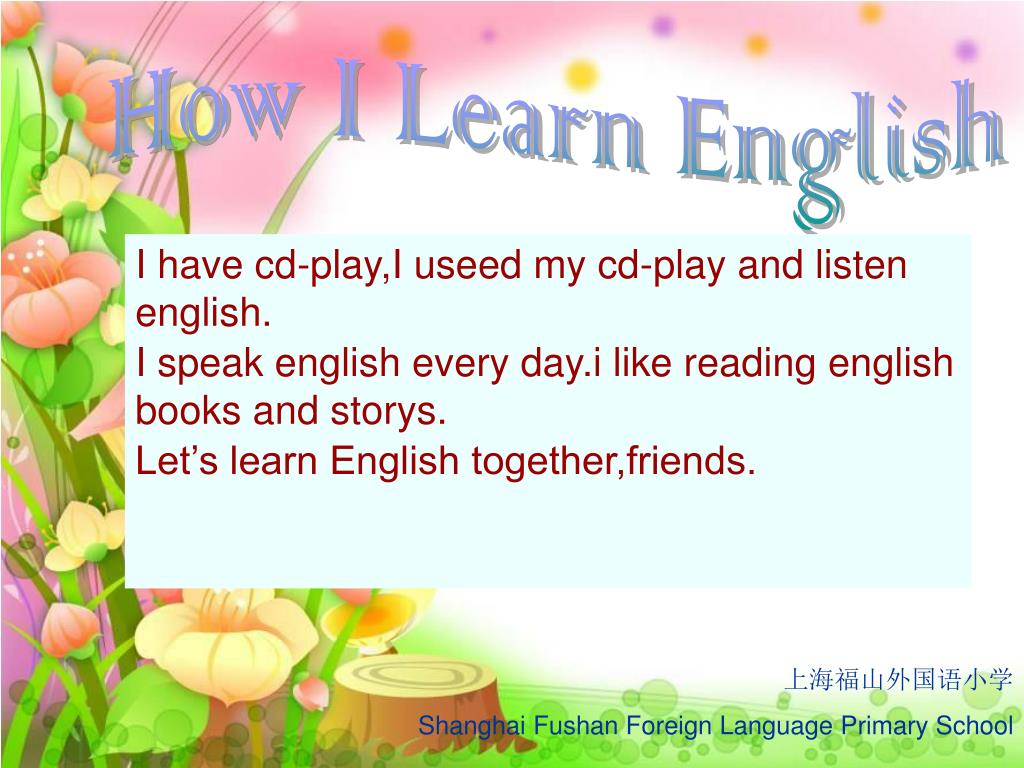 How I Learn English

I have cd-play,I useed my cd-play and listen english.
I speak english every day.i like reading english books and storys.
Let’s learn English together,friends.

上海福山外国语小学
Shanghai Fushan Foreign Language Primary School